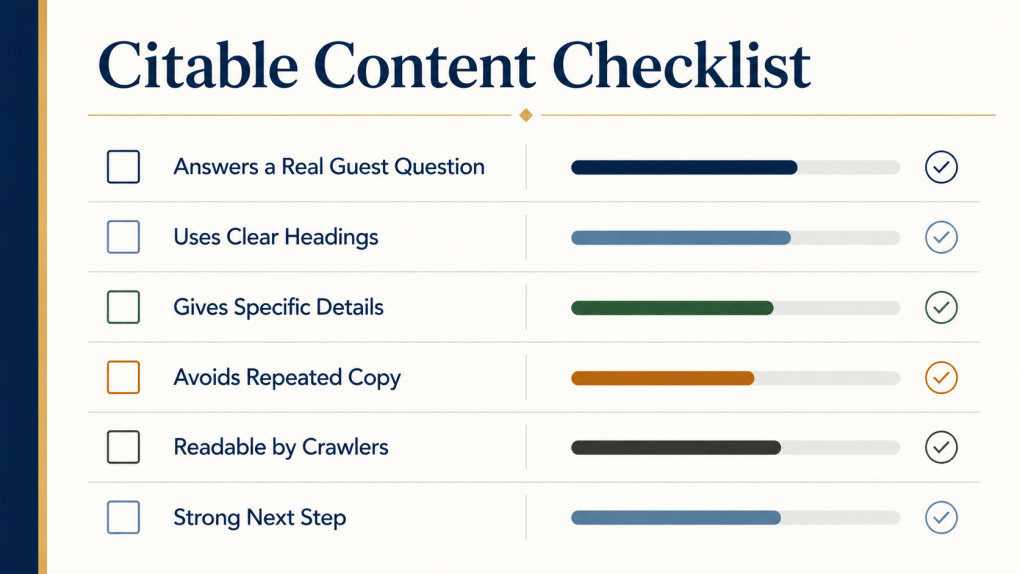 Citable Content Checklist

Answers a Real Guest Question

Uses Clear Headings

Gives Specific Details

Avoids Repeated Copy

Readable by Crawlers

Strong Next Step